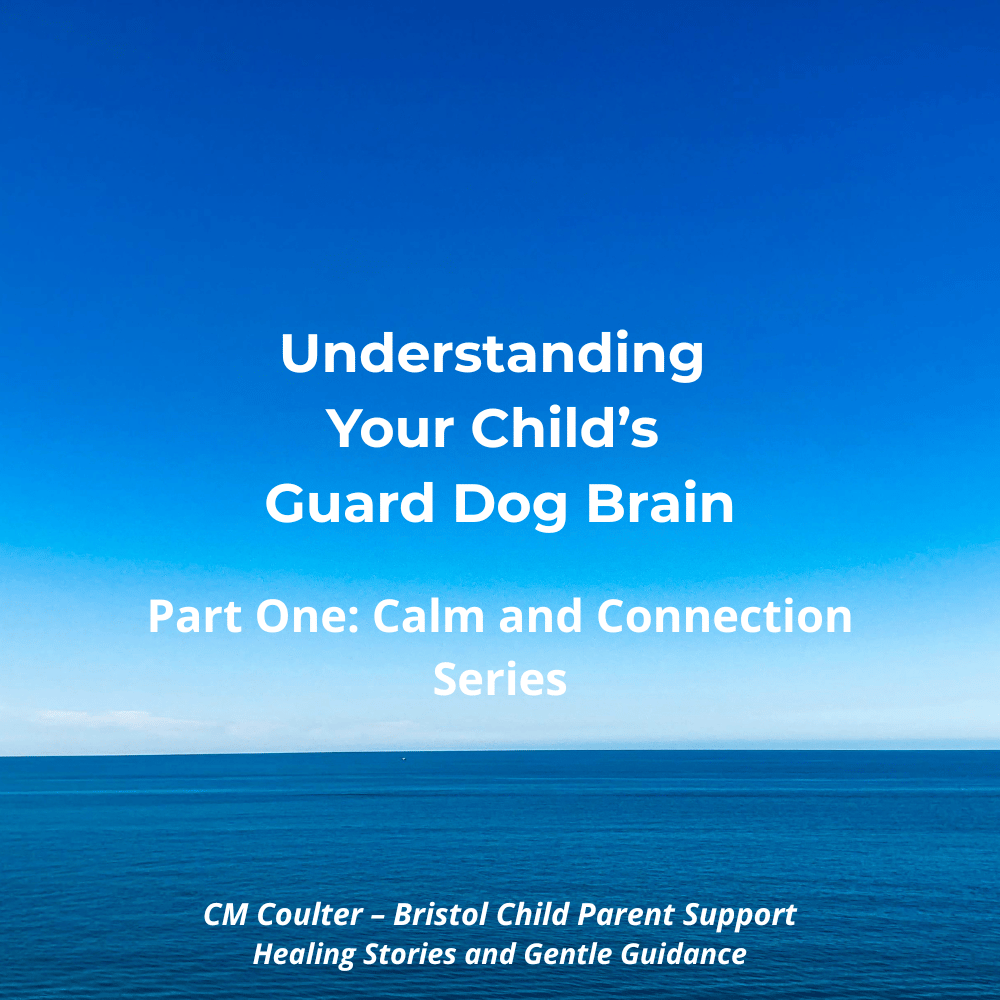 Understanding Your Child’s Guard Dog Brain

Part One: Calm and Connection Series

CM Coulter – Bristol Child Parent Support
Healing Stories and Gentle Guidance